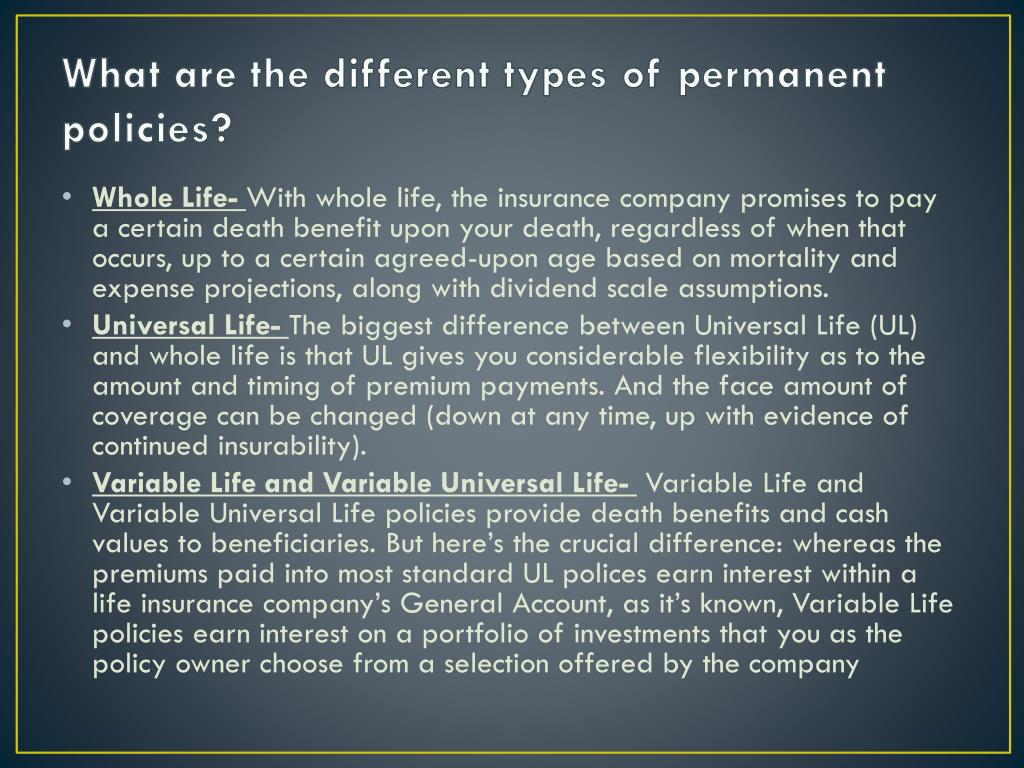 What are the different types of permanent policies?

• Whole Life- With whole life, the insurance company promises to pay a certain death benefit upon your death, regardless of when that occurs, up to a certain agreed-upon age based on mortality and expense projections, along with dividend scale assumptions.

• Universal Life- The biggest difference between Universal Life (UL) and whole life is that UL gives you considerable flexibility as to the amount and timing of premium payments. And the face amount of coverage can be changed (down at any time, up with evidence of continued insurability).

• Variable Life and Variable Universal Life- Variable Life and Variable Universal Life policies provide death benefits and cash values to beneficiaries. But here's the crucial difference: whereas the premiums paid into most standard UL polices earn interest within a life insurance company's General Account, as it's known, Variable Life policies earn interest on a portfolio of investments that you as the policy owner choose from a selection offered by the company